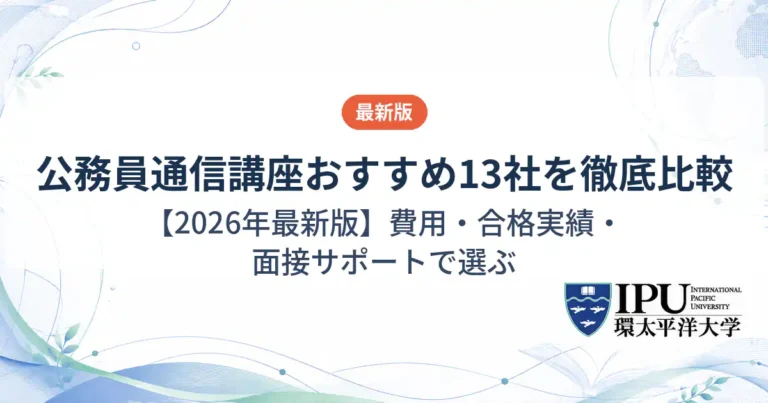 最新版

公務員通信講座おすすめ13社を徹底比較

【2026年最新版】費用・合格実績・面接サポートで選ぶ

IPU INTERNATIONAL PACIFIC UNIVERSITY
環太平洋大学